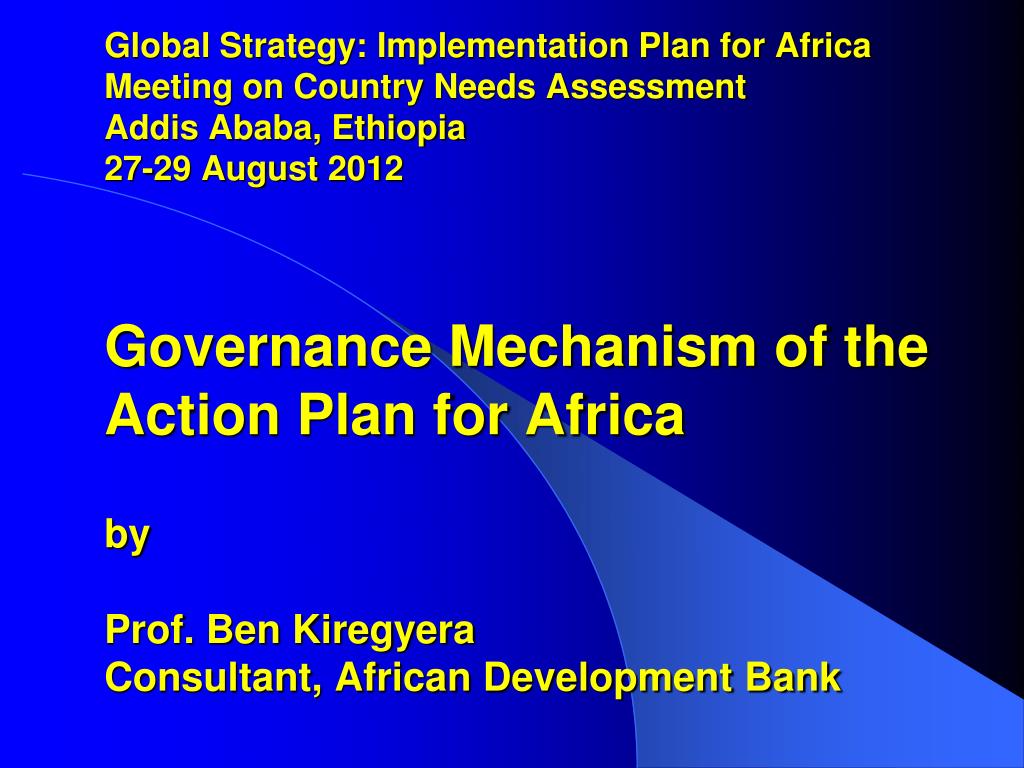 Global Strategy: Implementation Plan for Africa
Meeting on Country Needs Assessment
Addis Ababa, Ethiopia
27-29 August 2012

Governance Mechanism of the Action Plan for Africa

by

Prof. Ben Kiregyera
Consultant, African Development Bank